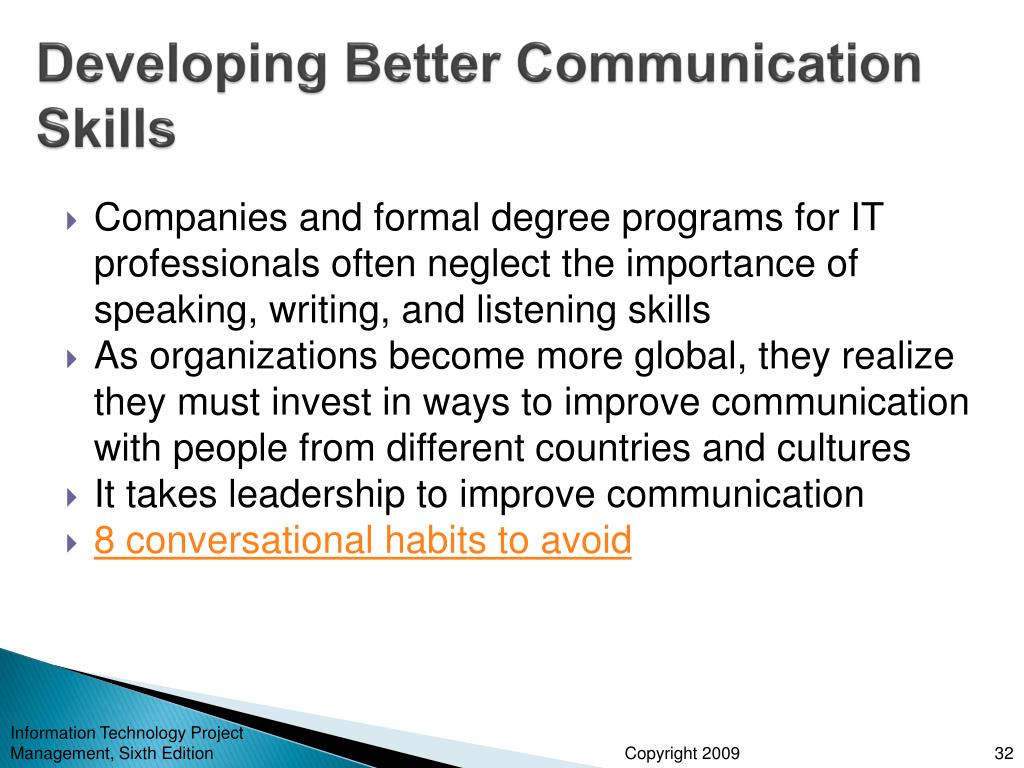 Developing Better Communication Skills

Companies and formal degree programs for IT professionals often neglect the importance of speaking, writing, and listening skills

As organizations become more global, they realize they must invest in ways to improve communication with people from different countries and cultures

It takes leadership to improve communication

8 conversational habits to avoid

Information Technology Project Management, Sixth Edition

Copyright 2009

32